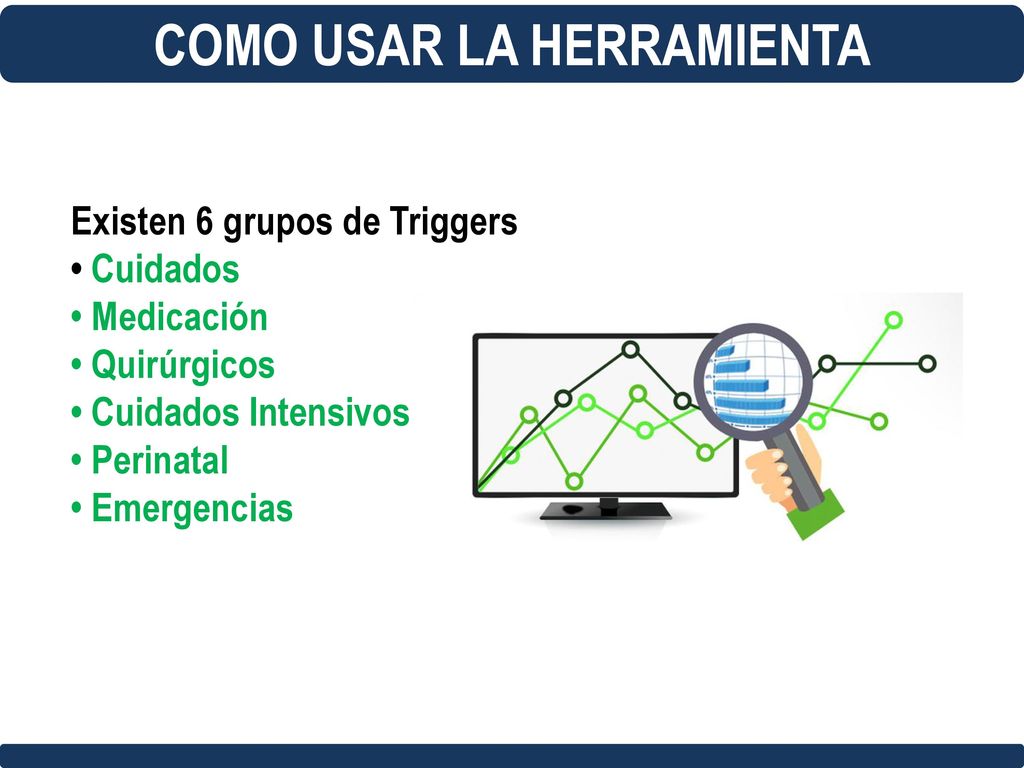 COMO USAR LA HERRAMIENTA

Existen 6 grupos de Triggers
• Cuidados
• Medicación
• Quirúrgicos
• Cuidados Intensivos
• Perinatal
• Emergencias